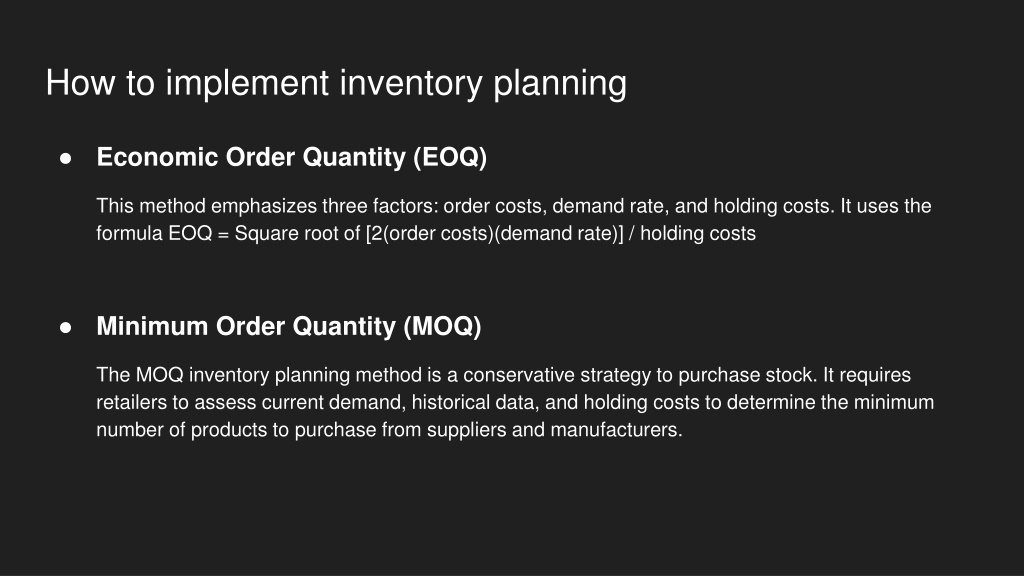 How to implement inventory planning

● Economic Order Quantity (EOQ)

This method emphasizes three factors: order costs, demand rate, and holding costs. It uses the formula EOQ = Square root of [2(order costs)(demand rate)] / holding costs

● Minimum Order Quantity (MOQ)

The MOQ inventory planning method is a conservative strategy to purchase stock. It requires retailers to assess current demand, historical data, and holding costs to determine the minimum number of products to purchase from suppliers and manufacturers.